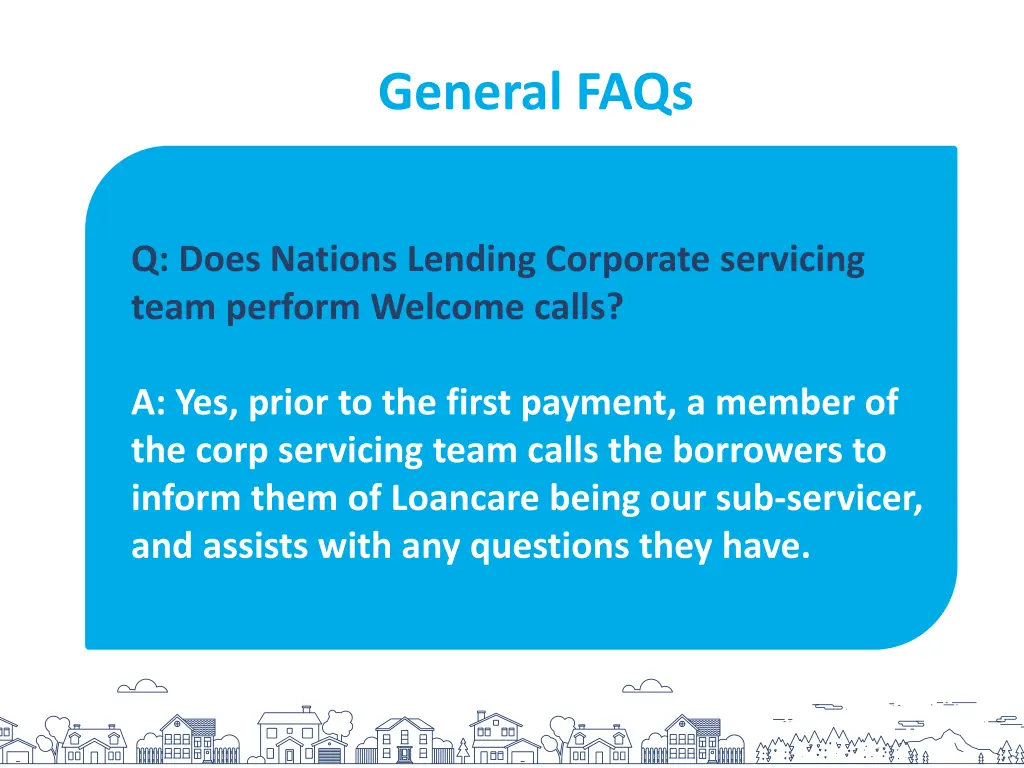 General FAQs

Q: Does Nations Lending Corporate servicing team perform Welcome calls?

A: Yes, prior to the first payment, a member of the corp servicing team calls the borrowers to inform them of Loancare being our sub-servicer, and assists with any questions they have.